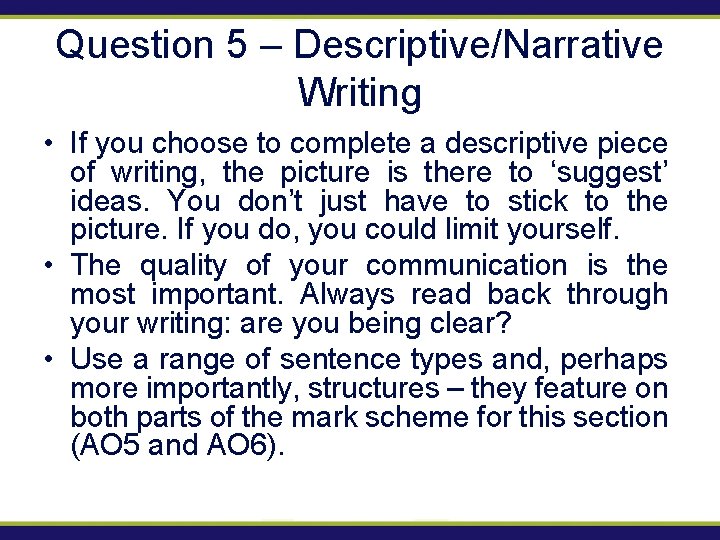 Question 5 – Descriptive/Narrative Writing

• If you choose to complete a descriptive piece of writing, the picture is there to ‘suggest’ ideas. You don’t just have to stick to the picture. If you do, you could limit yourself.
• The quality of your communication is the most important. Always read back through your writing: are you being clear?
• Use a range of sentence types and, perhaps more importantly, structures – they feature on both parts of the mark scheme for this section (AO5 and AO6).